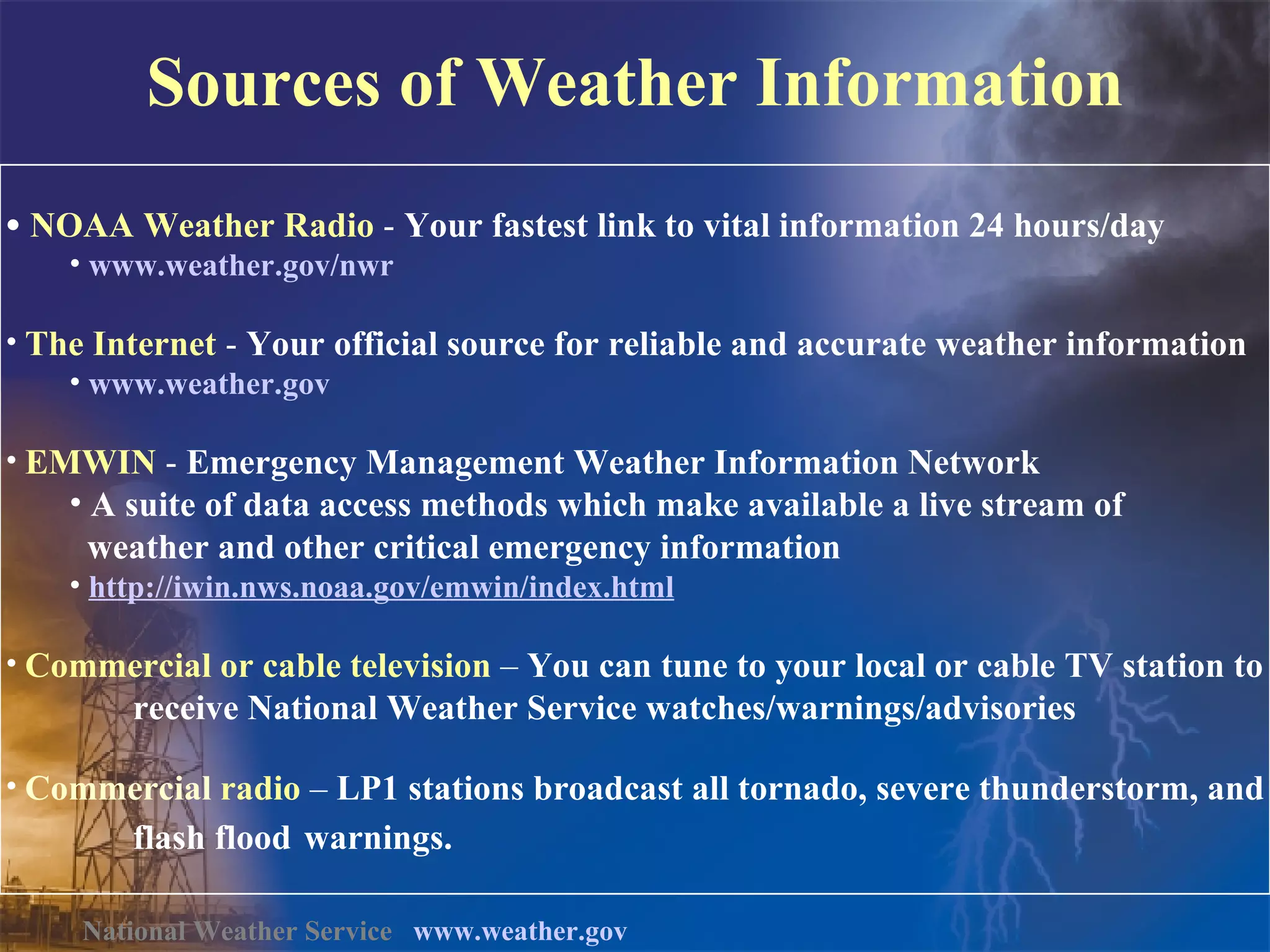 Sources of Weather Information

• NOAA Weather Radio - Your fastest link to vital information 24 hours/day
• www.weather.gov/nwr

• The Internet - Your official source for reliable and accurate weather information
• www.weather.gov

• EMWIN - Emergency Management Weather Information Network
• A suite of data access methods which make available a live stream of weather and other critical emergency information
• http://iwin.nws.noaa.gov/emwin/index.html

• Commercial or cable television – You can tune to your local or cable TV station to receive National Weather Service watches/warnings/advisories

• Commercial radio – LP1 stations broadcast all tornado, severe thunderstorm, and flash flood warnings.

National Weather Service www.weather.gov